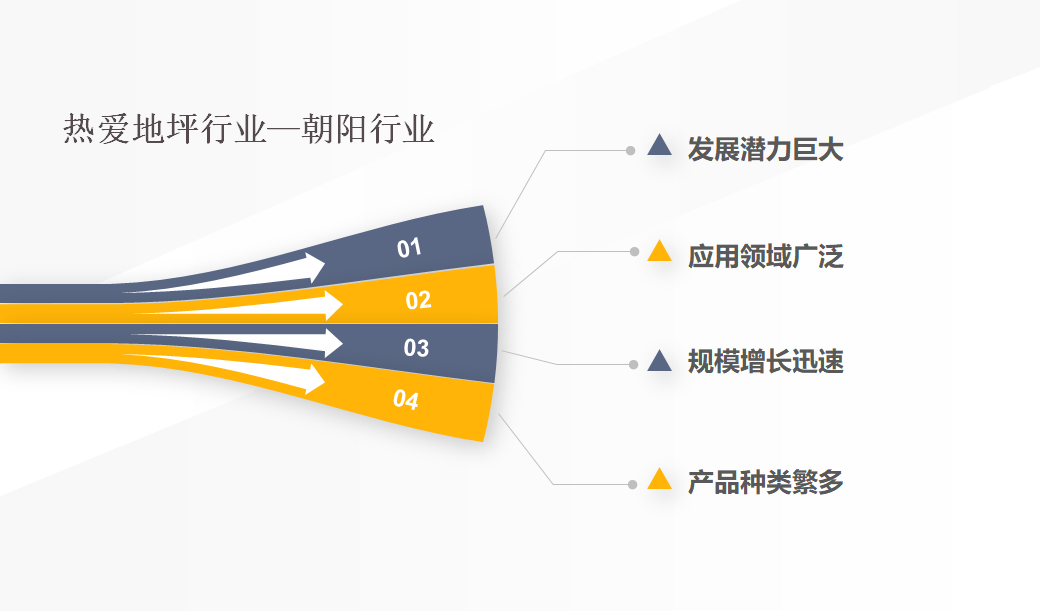 热爱地坪行业—朝阳行业

01

02

03

04

发展潜力巨大

应用领域广泛

规模增长迅速

产品种类繁多